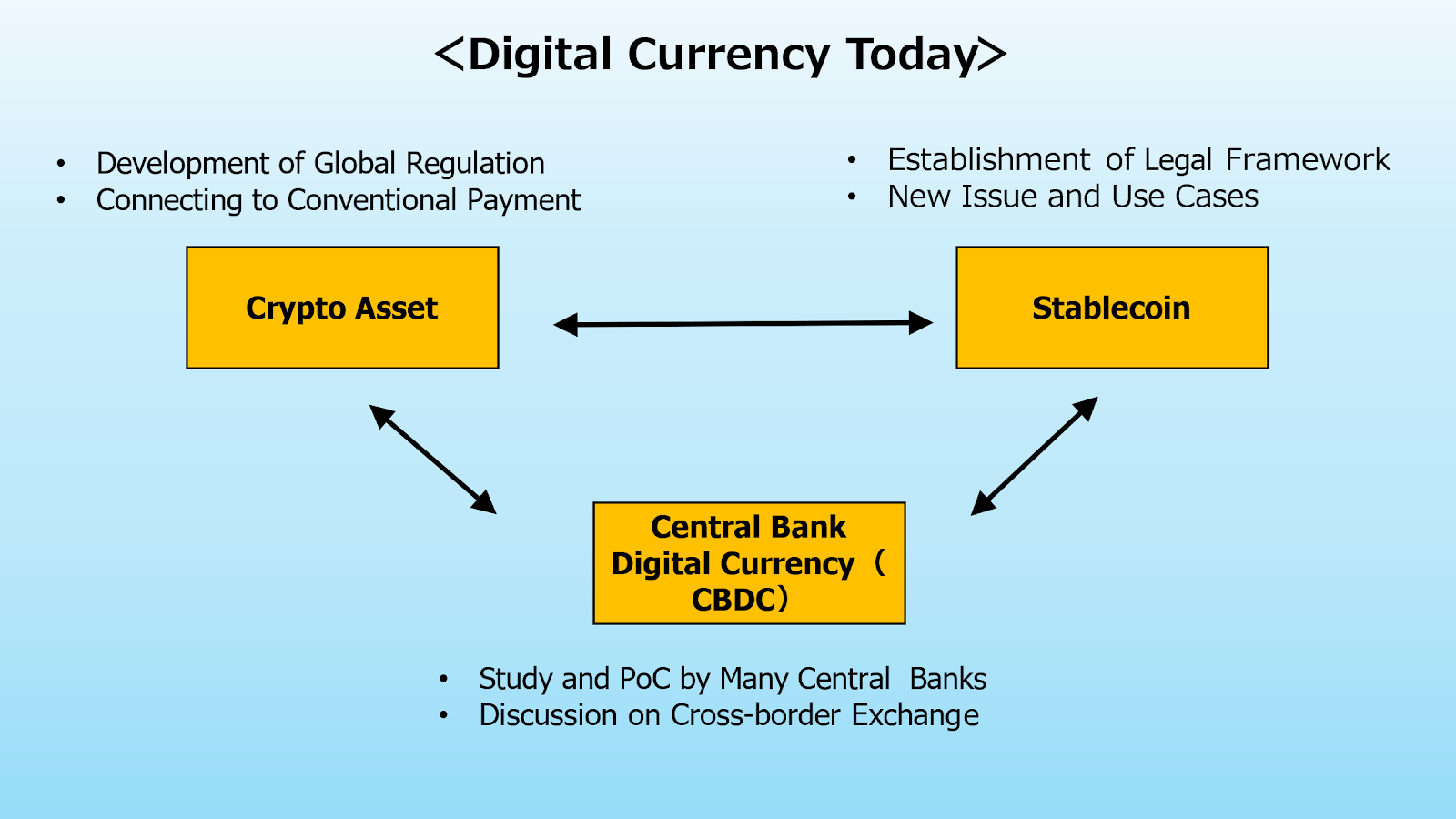 ＜Digital Currency Today＞

• Development of Global Regulation
• Connecting to Conventional Payment

• Establishment of Legal Framework
• New Issue and Use Cases

Crypto Asset

Stablecoin

Central Bank Digital Currency（CBDC）

• Study and PoC by Many Central Banks
• Discussion on Cross-border Exchange